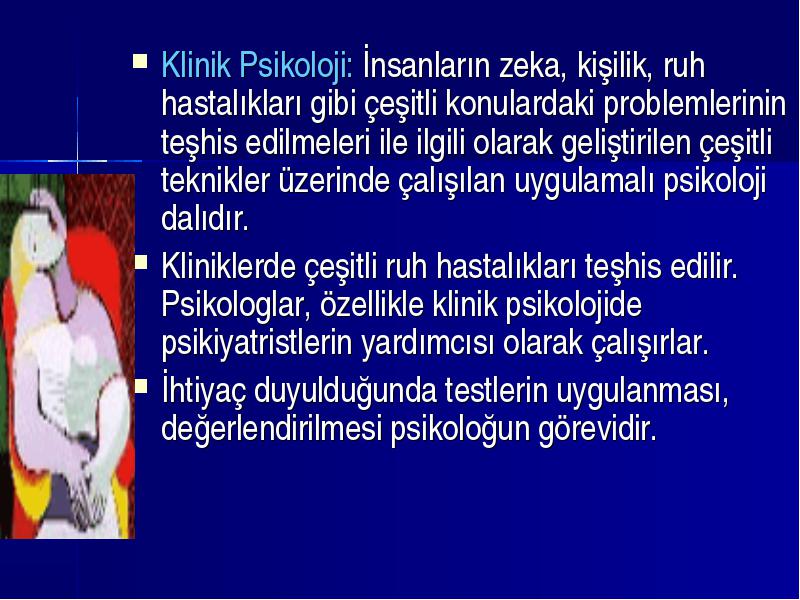 Klinik Psikoloji: İnsanların zeka, kişilik, ruh hastalıkları gibi çeşitli konulardaki problemlerinin teşhis edilmeleri ile ilgili olarak geliştirilen çeşitli teknikler üzerinde çalışılan uygulamalı psikoloji dalıdır.

Kliniklerde çeşitli ruh hastalıkları teşhis edilir. Psikologlar, özellikle klinik psikolojide psikiyatristlerin yardımcısı olarak çalışırlar.

İhtiyaç duyulduğunda testlerin uygulanması, değerlendirilmesi psikoloğun görevidir.